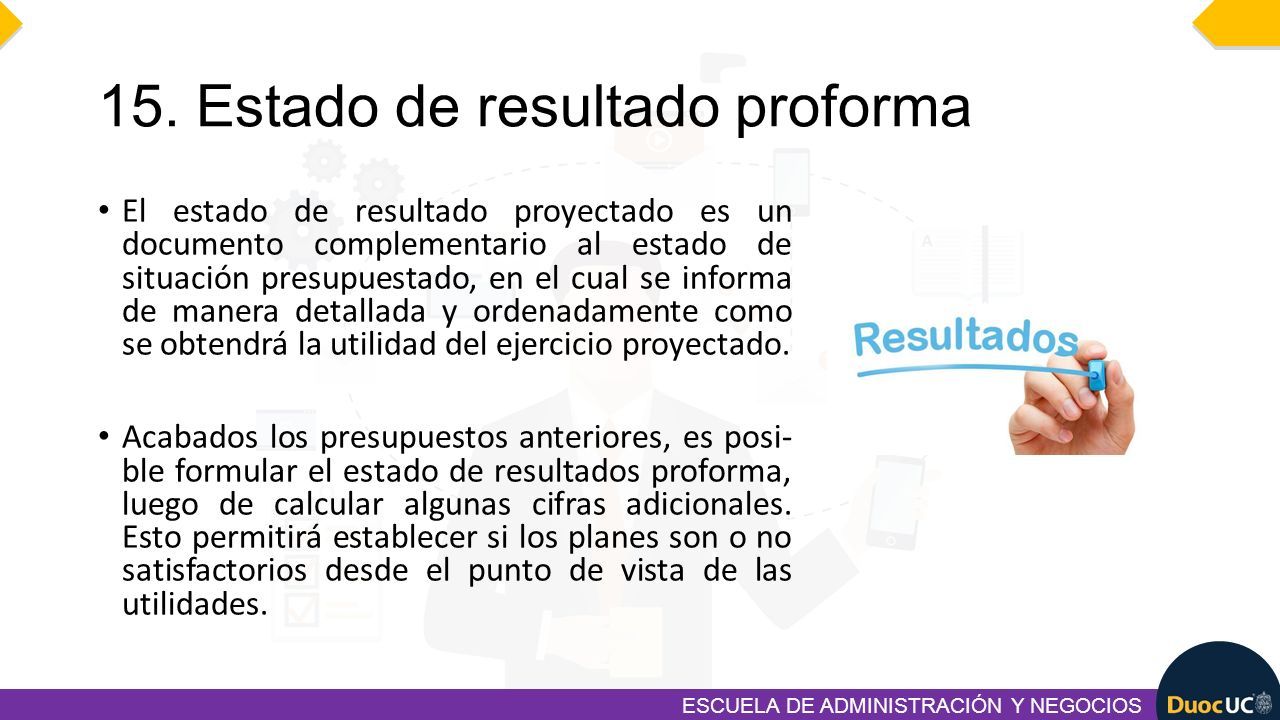 15. Estado de resultado proforma

• El estado de resultado proyectado es un documento complementario al estado de situación presupuestado, en el cual se informa de manera detallada y ordenadamente como se obtendrá la utilidad del ejercicio proyectado.

• Acabados los presupuestos anteriores, es posible formular el estado de resultados proforma, luego de calcular algunas cifras adicionales. Esto permitirá establecer si los planes son o no satisfactorios desde el punto de vista de las utilidades.

Resultados

ESCUELA DE ADMINISTRACIÓN Y NEGOCIOS

DuocUC